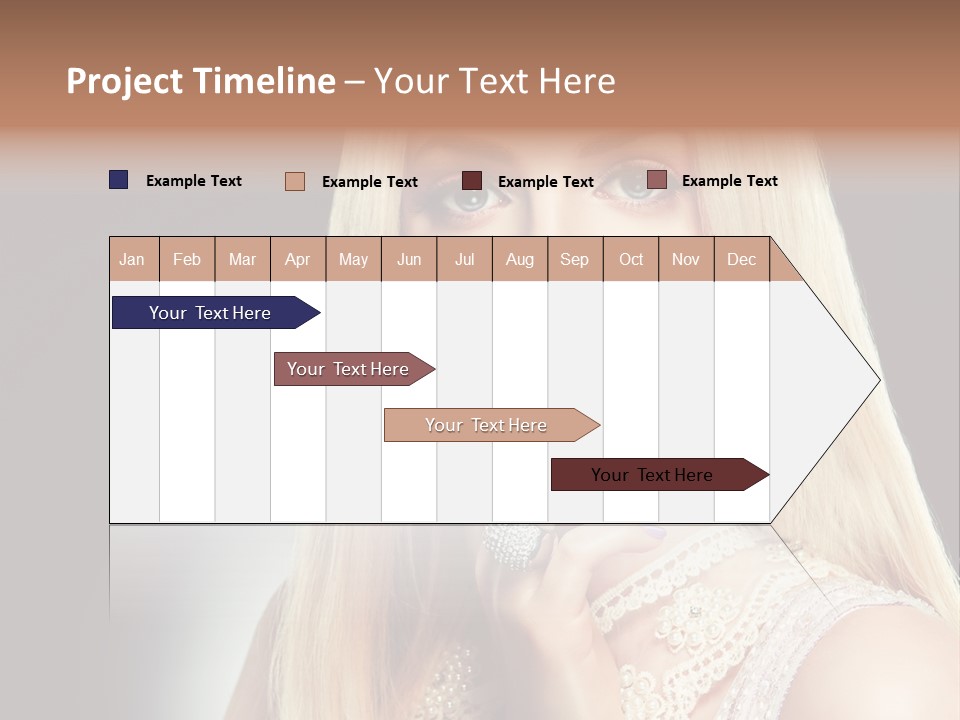 Project Timeline – Your Text Here

Example Text
Example Text
Example Text
Example Text

| Jan | Feb | Mar | Apr | May | Jun | Jul | Aug | Sep | Oct | Nov | Dec |
|---|---|---|---|---|---|---|---|---|---|---|---|

Your Text Here
Your Text Here
Your Text Here
Your Text Here